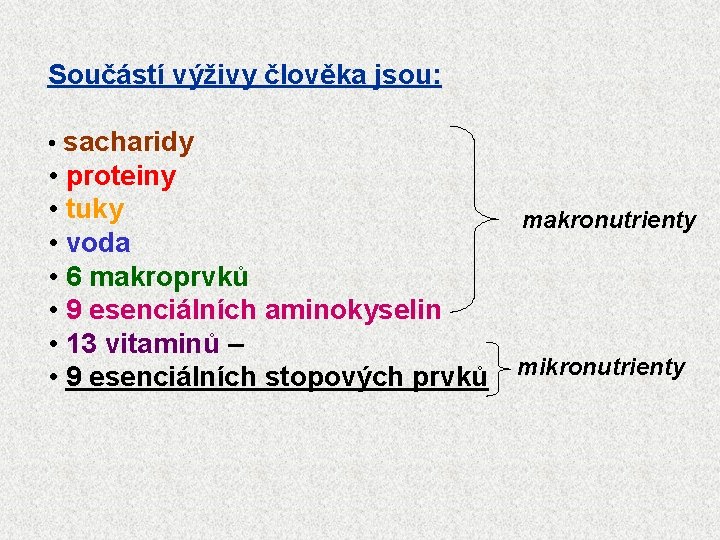 Součástí výživy člověka jsou:

• sacharidy
• proteiny
• tuky
• voda
• 6 makroprvků
• 9 esenciálních aminokyselin
• 13 vitaminů –
• 9 esenciálních stopových prvků

makronutrienty

mikronutrienty